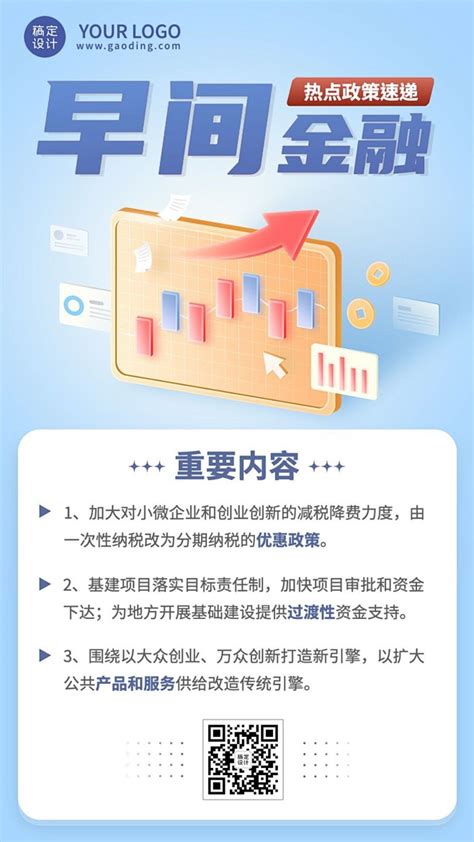 稿定设计 YOUR LOGO
www.gaoding.com

热点政策速递

早间金融

重要内容

1、加大对小微企业和创业创新的减税降费力度，由一次性纳税改为分期纳税的优惠政策。

2、基建项目落实目标责任制，加快项目审批和资金下达；为地方开展基础建设提供过渡性资金支持。

3、围绕以大众创业、万众创新打造新引擎，以扩大公共产品和服务供给改造传统引擎。

稿定设计